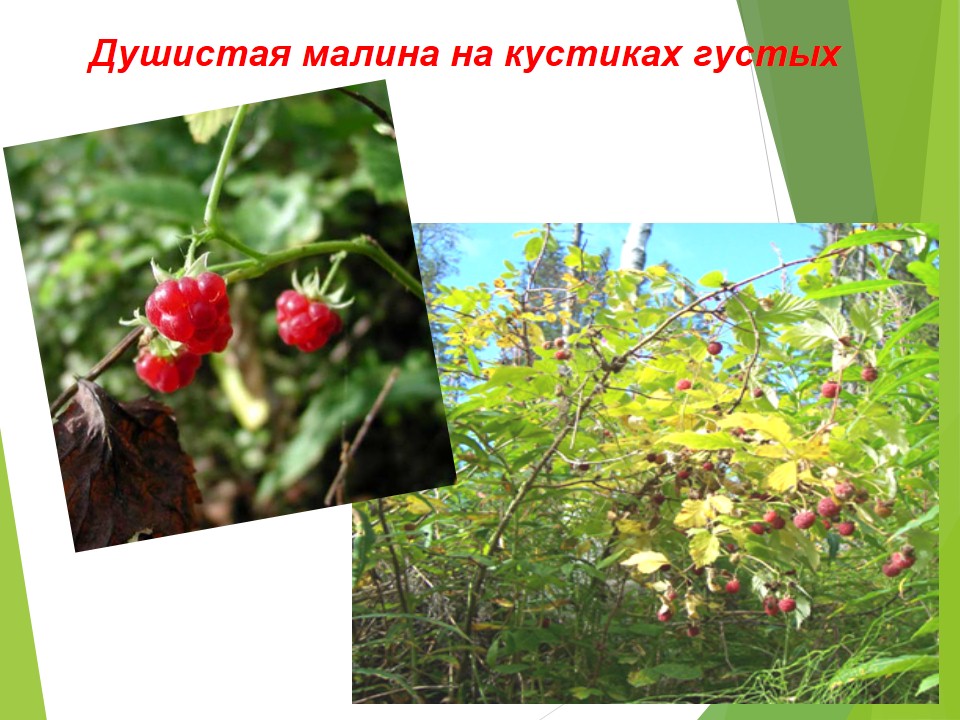 Душистая малина на кустиках густых